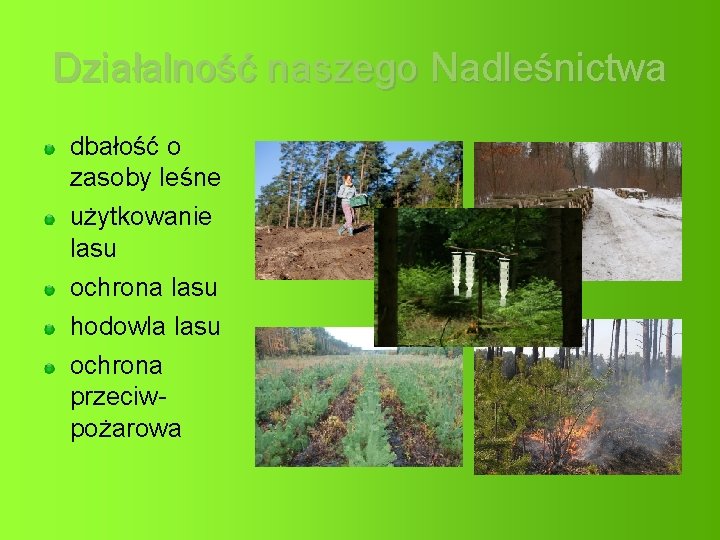 Działalność naszego Nadleśnictwa

- dbałość o zasoby leśne
- użytkowanie lasu
- ochrona lasu
- hodowla lasu
- ochrona przeciwpożarowa